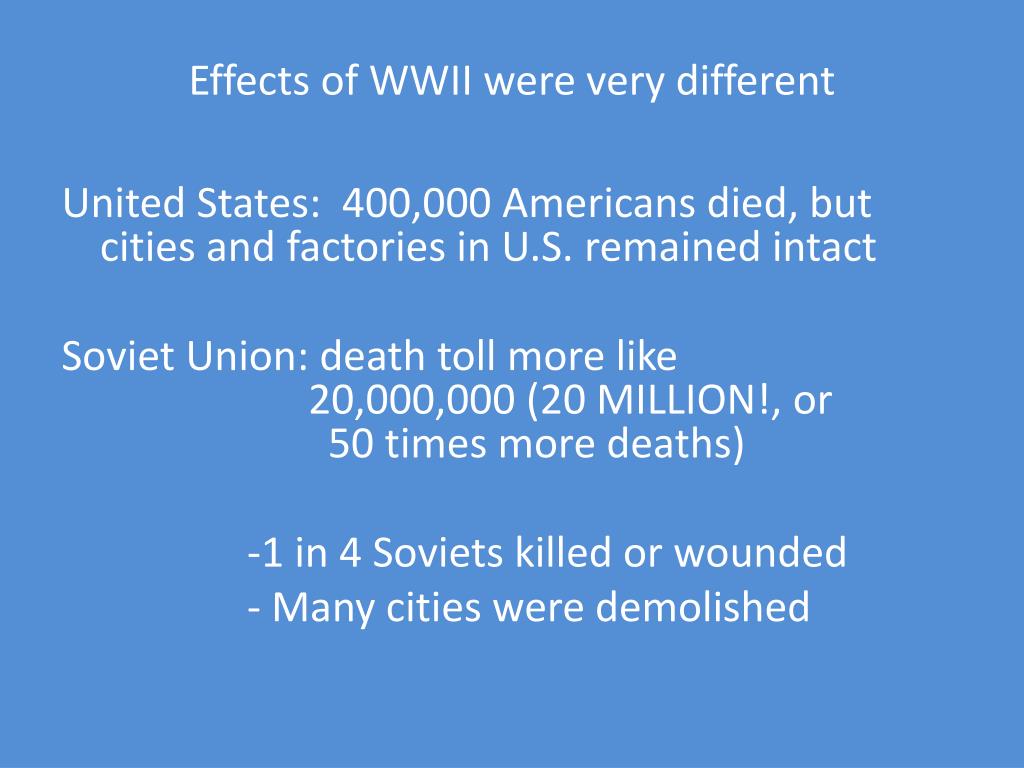 Effects of WWII were very different

United States: 400,000 Americans died, but cities and factories in U.S. remained intact

Soviet Union: death toll more like 20,000,000 (20 MILLION!, or 50 times more deaths)

-1 in 4 Soviets killed or wounded
- Many cities were demolished